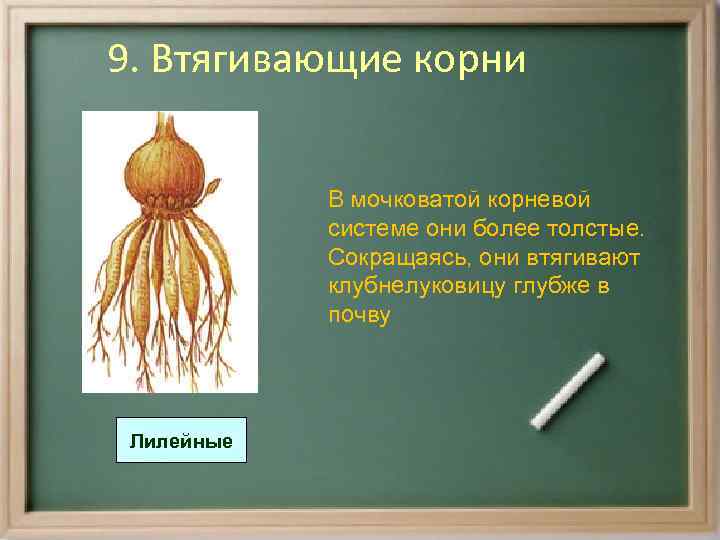 9. Втягивающие корни

В мочковатой корневой системе они более толстые. Сокращаясь, они втягивают клубнелуковицу глубже в почву

Лилейные